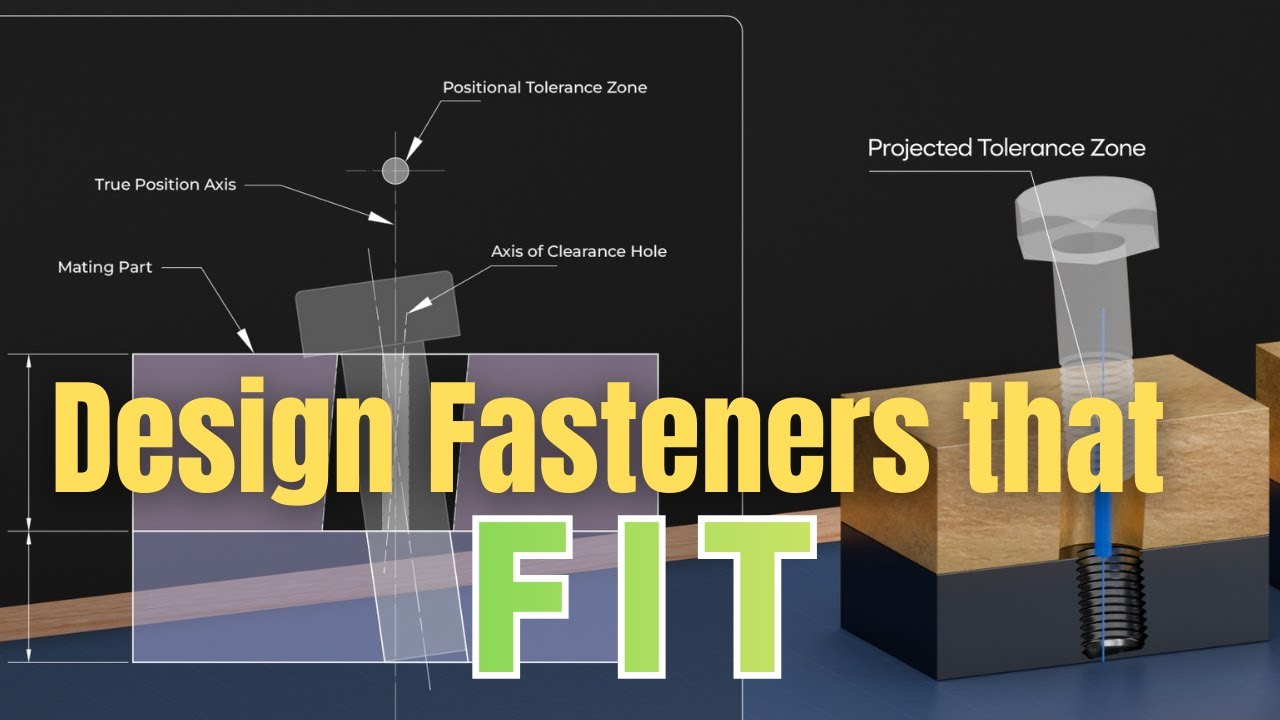 Positional Tolerance Zone

True Position Axis

Axis of Clearance Hole

Mating Part

Projected Tolerance Zone

Design Fasteners that FIT